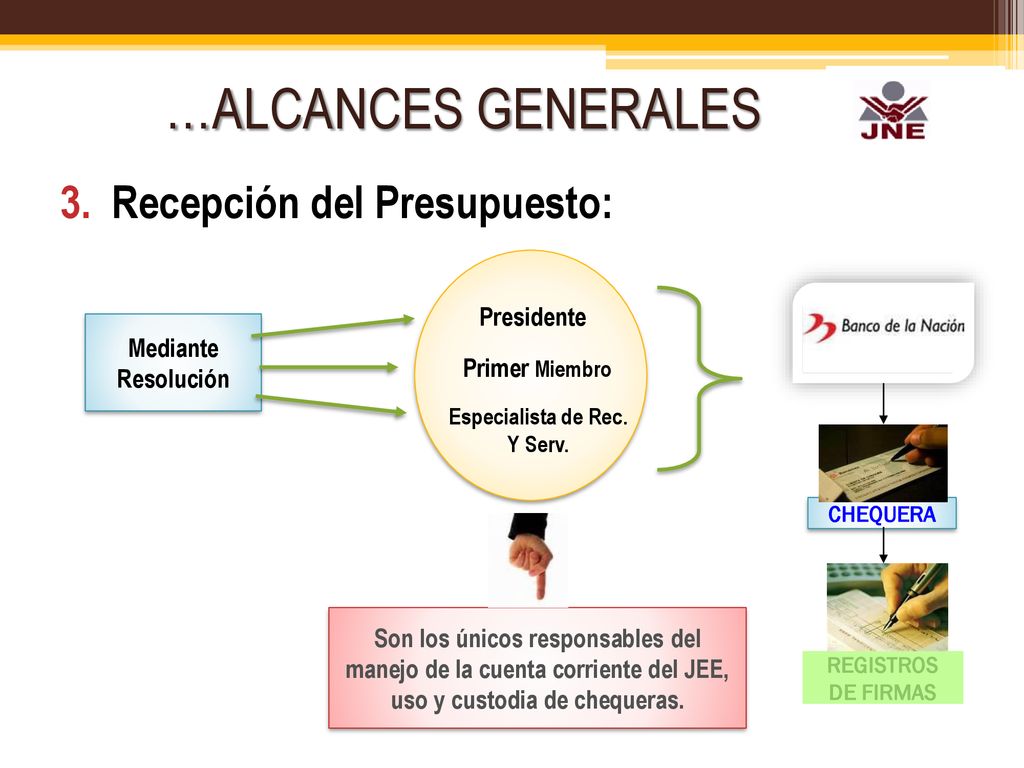 …ALCANCES GENERALES

JNE

3. Recepción del Presupuesto:

Mediante Resolución

Presidente

Primer Miembro

Especialista de Rec. Y Serv.

Banco de la Nación

CHEQUERA

REGISTROS DE FIRMAS

Son los únicos responsables del manejo de la cuenta corriente del JEE, uso y custodia de chequeras.